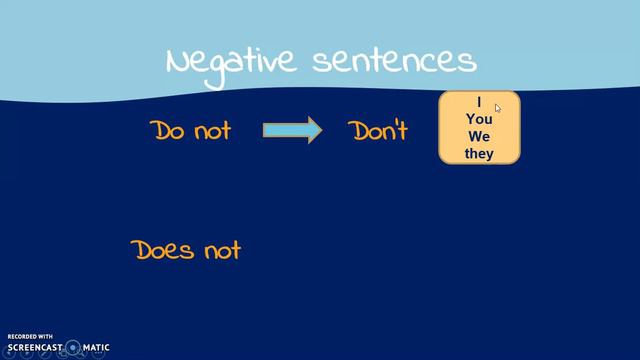 Negative sentences

Do not

Don't

I
You
We
they

Does not

RECORDED WITH
SCREENCAST MATIC